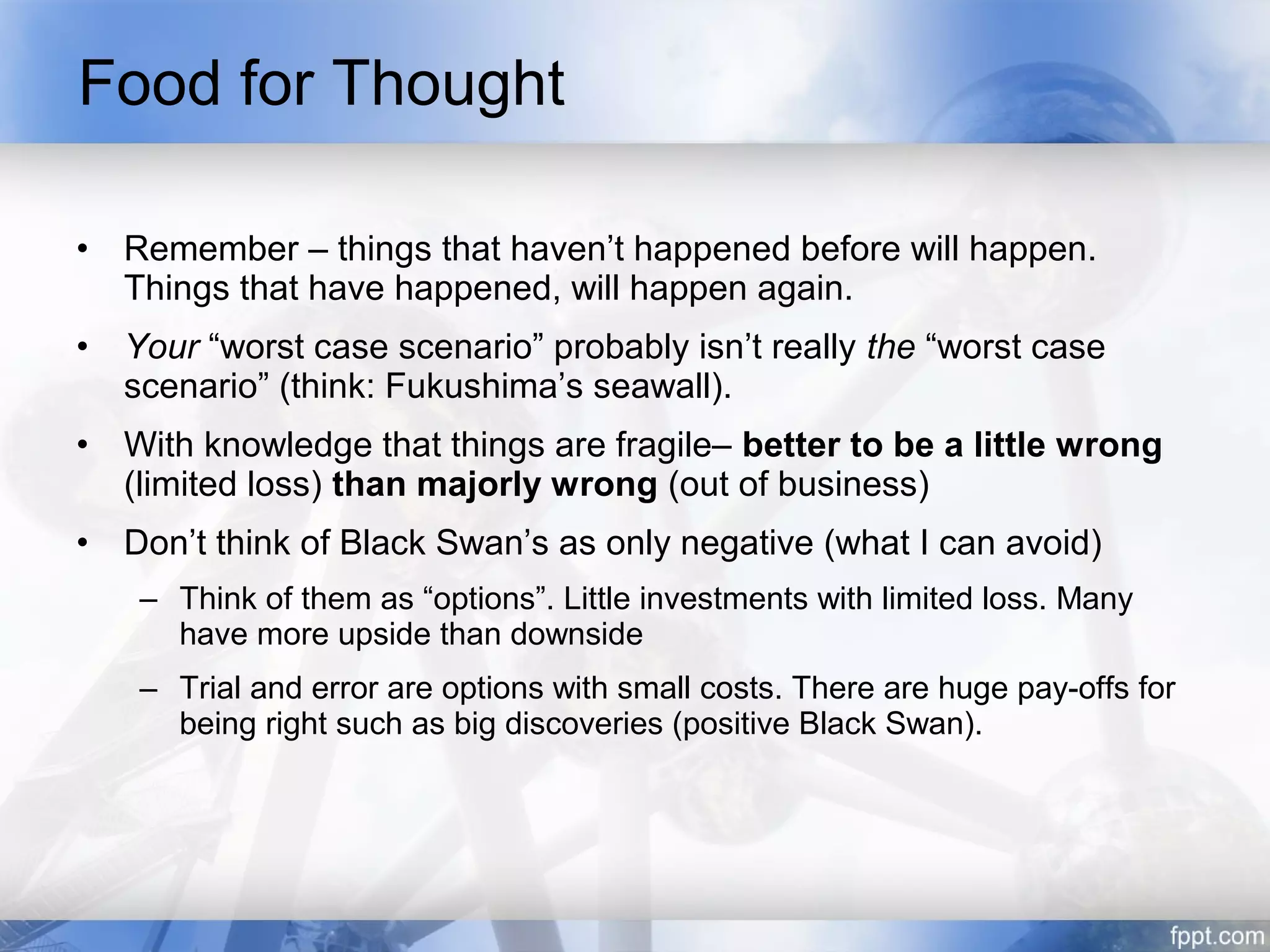 Food for Thought

• Remember – things that haven’t happened before will happen. Things that have happened, will happen again.

• Your “worst case scenario” probably isn’t really the “worst case scenario” (think: Fukushima’s seawall).

• With knowledge that things are fragile– better to be a little wrong (limited loss) than majorly wrong (out of business)

• Don’t think of Black Swan’s as only negative (what I can avoid)

– Think of them as “options”. Little investments with limited loss. Many have more upside than downside

– Trial and error are options with small costs. There are huge pay-offs for being right such as big discoveries (positive Black Swan).

fppt.com